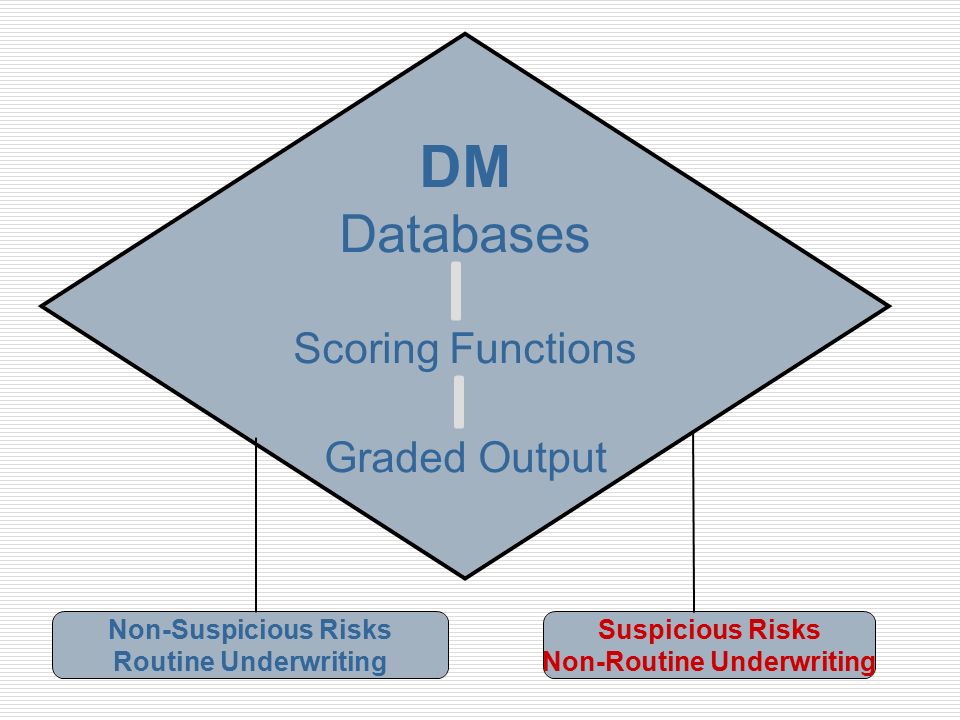 DM
Databases

Scoring Functions

Graded Output

Non-Suspicious Risks
Routine Underwriting

Suspicious Risks
Non-Routine Underwriting